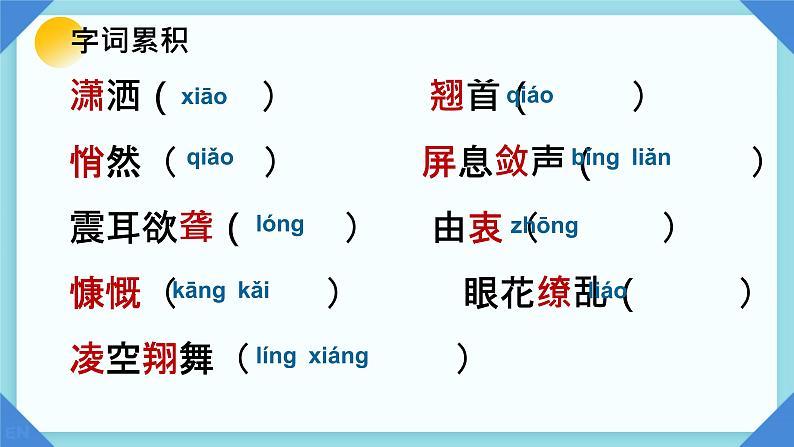 字词累积

潇洒（ xiāo ） 翘首（ qiáo ）

悄然（ qiǎo ） 屏息敛声（ bǐng liǎn ）

震耳欲聋（ lóng ） 由衷（ zhōng ）

慷慨（ kāng kǎi ） 眼花缭乱（ liáo ）

凌空翔舞（ líng xiáng ）